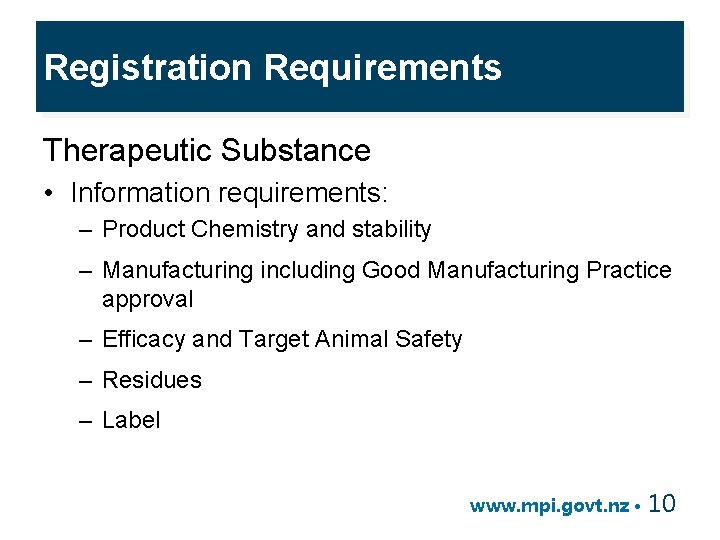 Registration Requirements

Therapeutic Substance

• Information requirements:

– Product Chemistry and stability

– Manufacturing including Good Manufacturing Practice approval

– Efficacy and Target Animal Safety

– Residues

– Label

www.mpi.govt.nz • 10